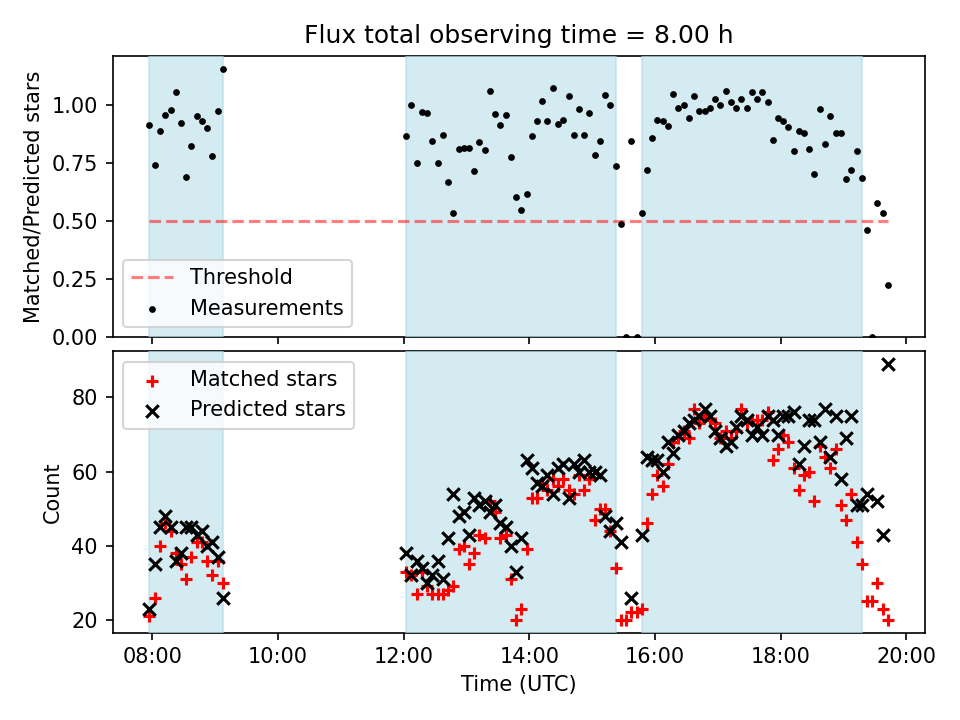 Flux total observing time = 8.00 h

Matched/Predicted stars

1.00
0.75
0.50
0.25
0.00

Threshold
Measurements

Matched stars
Predicted stars

Count

80
60
40
20

08:00
10:00
12:00
14:00
16:00
18:00
20:00

Time (UTC)